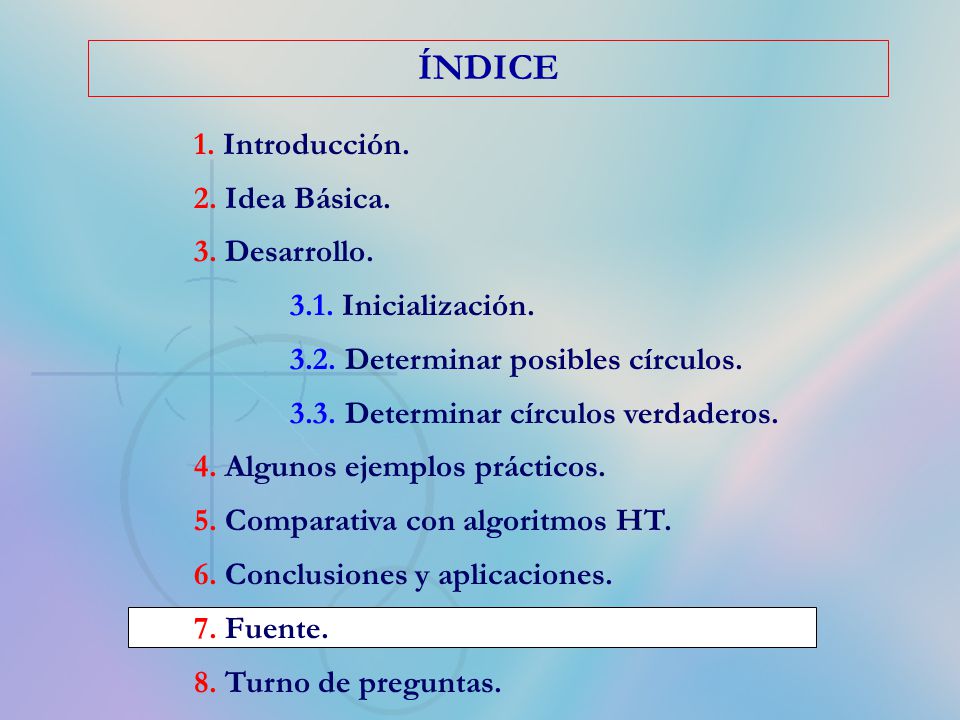 ÍNDICE

1. Introducción.

2. Idea Básica.

3. Desarrollo.

3.1. Inicialización.

3.2. Determinar posibles círculos.

3.3. Determinar círculos verdaderos.

4. Algunos ejemplos prácticos.

5. Comparativa con algoritmos HT.

6. Conclusiones y aplicaciones.

7. Fuente.

8. Turno de preguntas.